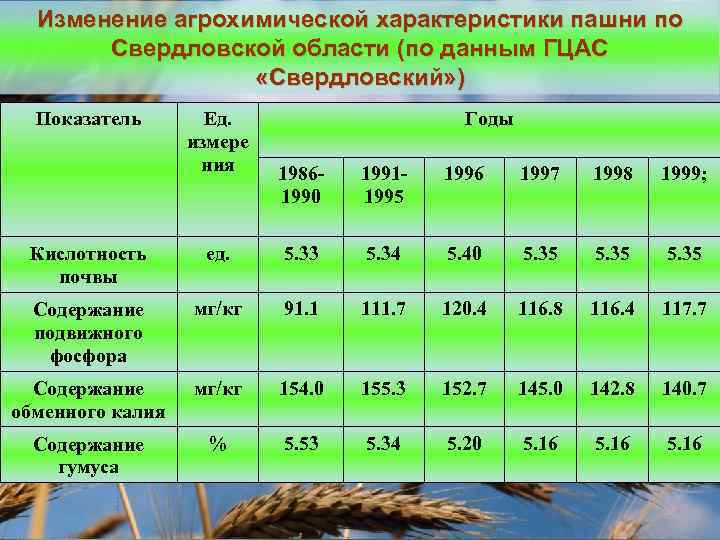 Изменение агрохимической характеристики пашни по Свердловской области (по данным ГЦАС «Свердловский»)

| Показатель | Ед. измерения | Годы | | | | | |
|---|---|---|---|---|---|---|---|
| | | 1986-1990 | 1991-1995 | 1996 | 1997 | 1998 | 1999; |
| Кислотность почвы | ед. | 5.33 | 5.34 | 5.40 | 5.35 | 5.35 | 5.35 |
| Содержание подвижного фосфора | мг/кг | 91.1 | 111.7 | 120.4 | 116.8 | 116.4 | 117.7 |
| Содержание обменного калия | мг/кг | 154.0 | 155.3 | 152.7 | 145.0 | 142.8 | 140.7 |
| Содержание гумуса | % | 5.53 | 5.34 | 5.20 | 5.16 | 5.16 | 5.16 |